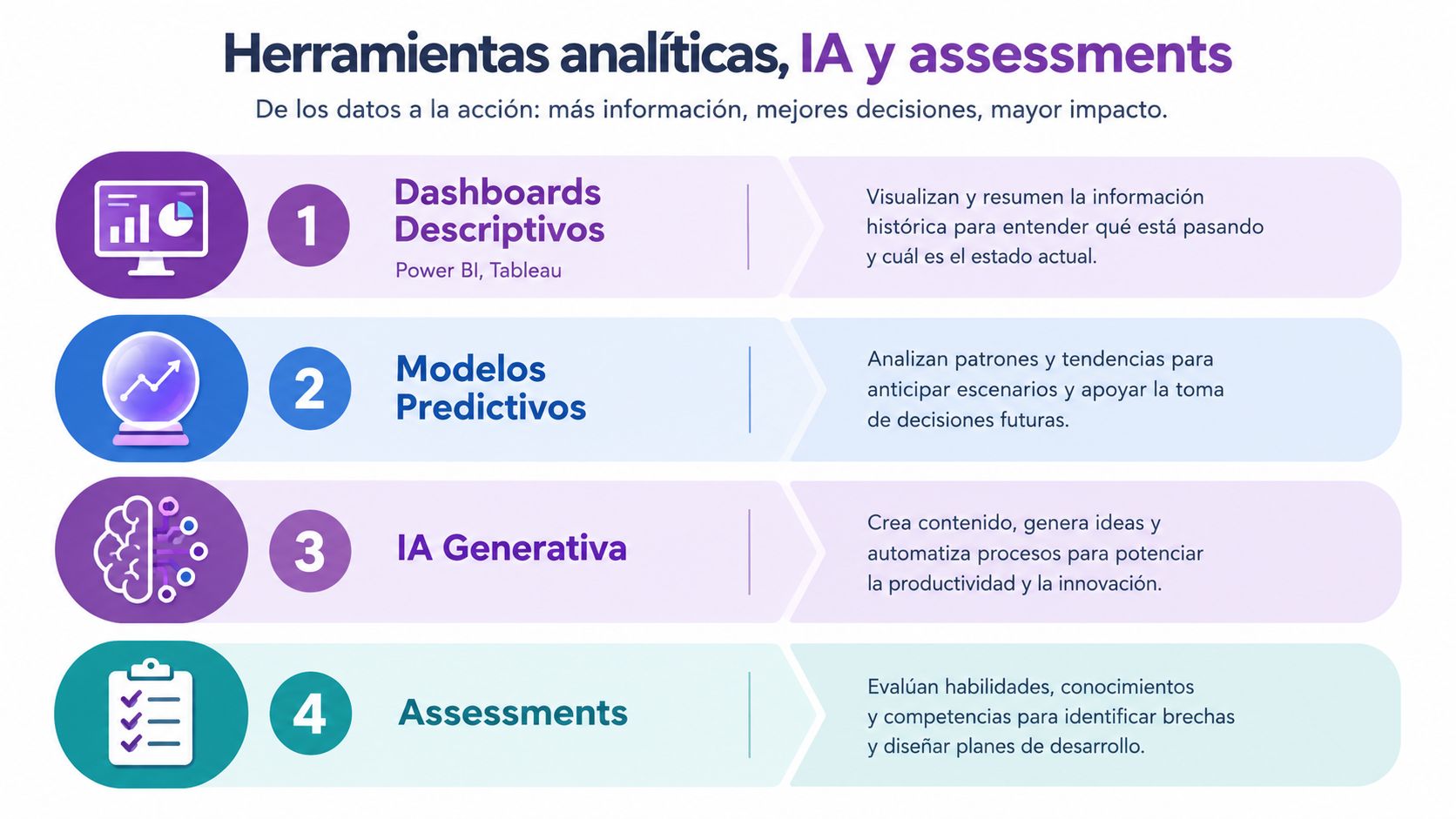 Herramientas analíticas, IA y assessments

De los datos a la acción: más información, mejores decisiones, mayor impacto.

1

Dashboards Descriptivos

Power BI, Tableau

Visualizan y resumen la información histórica para entender qué está pasando y cuál es el estado actual.

2

Modelos Predictivos

Analizan patrones y tendencias para anticipar escenarios y apoyar la toma de decisiones futuras.

3

IA Generativa

Crea contenido, genera ideas y automatiza procesos para potenciar la productividad y la innovación.

4

Assessments

Evalúan habilidades, conocimientos y competencias para identificar brechas y diseñar planes de desarrollo.